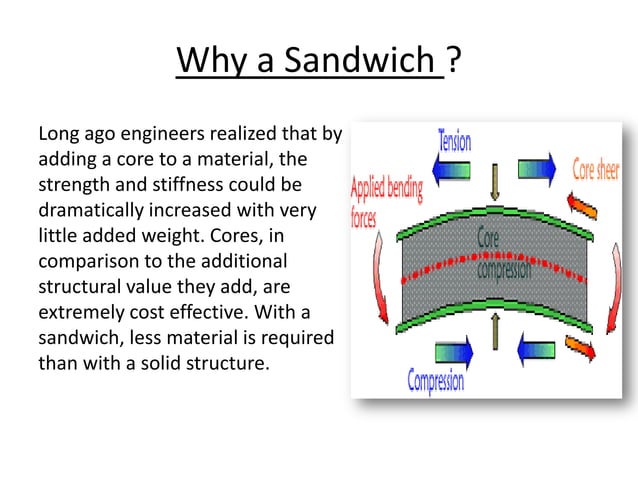 Why a Sandwich ?

Long ago engineers realized that by adding a core to a material, the strength and stiffness could be dramatically increased with very little added weight. Cores, in comparison to the additional structural value they add, are extremely cost effective. With a sandwich, less material is required than with a solid structure.

Tension
Core sheer
Applied bending forces
Core compression
Compression